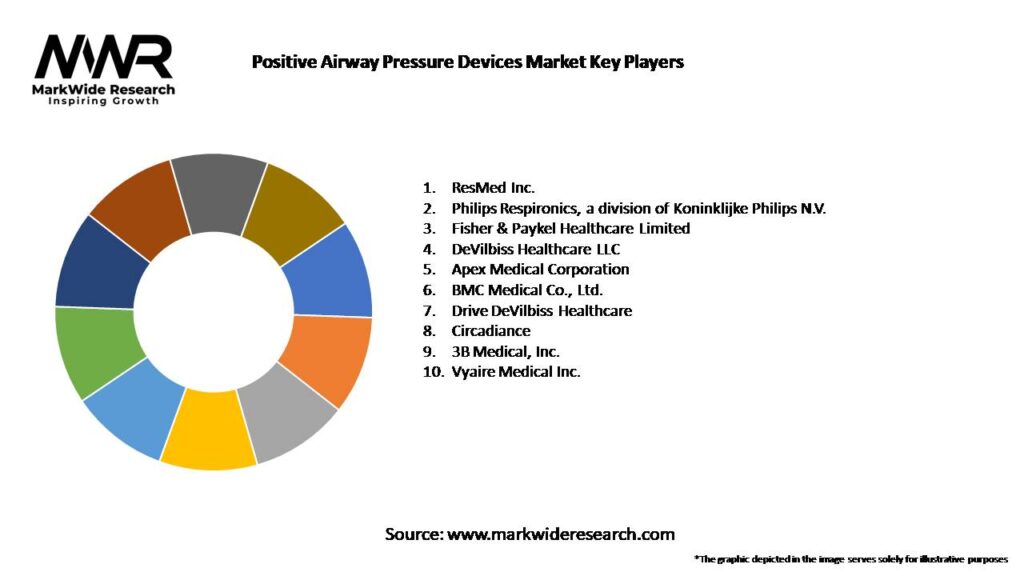 MWR
MarkWide Research
Inspiring Growth

Positive Airway Pressure Devices Market Key Players

1. ResMed Inc.
2. Philips Respironics, a division of Koninklijke Philips N.V.
3. Fisher & Paykel Healthcare Limited
4. DeVilbiss Healthcare LLC
5. Apex Medical Corporation
6. BMC Medical Co., Ltd.
7. Drive DeVilbiss Healthcare
8. Circadiance
9. 3B Medical, Inc.
10. Vyaire Medical Inc.

Source: www.markwideresearch.com

*The graphic depicted in the image serves solely for illustrative purposes